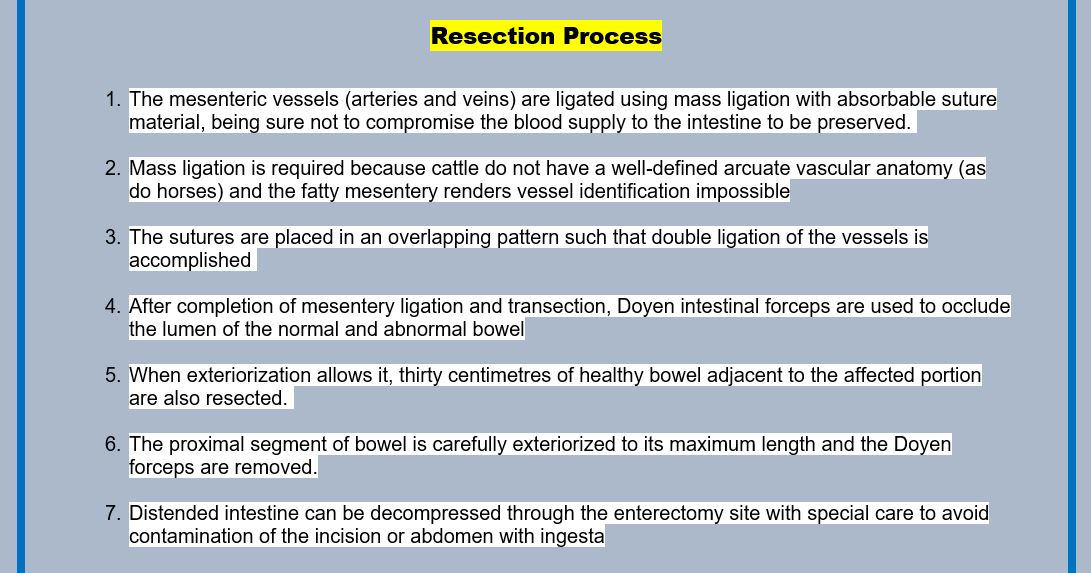 Resection Process

1. The mesenteric vessels (arteries and veins) are ligated using mass ligation with absorbable suture material, being sure not to compromise the blood supply to the intestine to be preserved.

2. Mass ligation is required because cattle do not have a well-defined arcuate vascular anatomy (as do horses) and the fatty mesentery renders vessel identification impossible

3. The sutures are placed in an overlapping pattern such that double ligation of the vessels is accomplished

4. After completion of mesentery ligation and transection, Doyen intestinal forceps are used to occlude the lumen of the normal and abnormal bowel

5. When exteriorization allows it, thirty centimetres of healthy bowel adjacent to the affected portion are also resected.

6. The proximal segment of bowel is carefully exteriorized to its maximum length and the Doyen forceps are removed.

7. Distended intestine can be decompressed through the enterectomy site with special care to avoid contamination of the incision or abdomen with ingesta